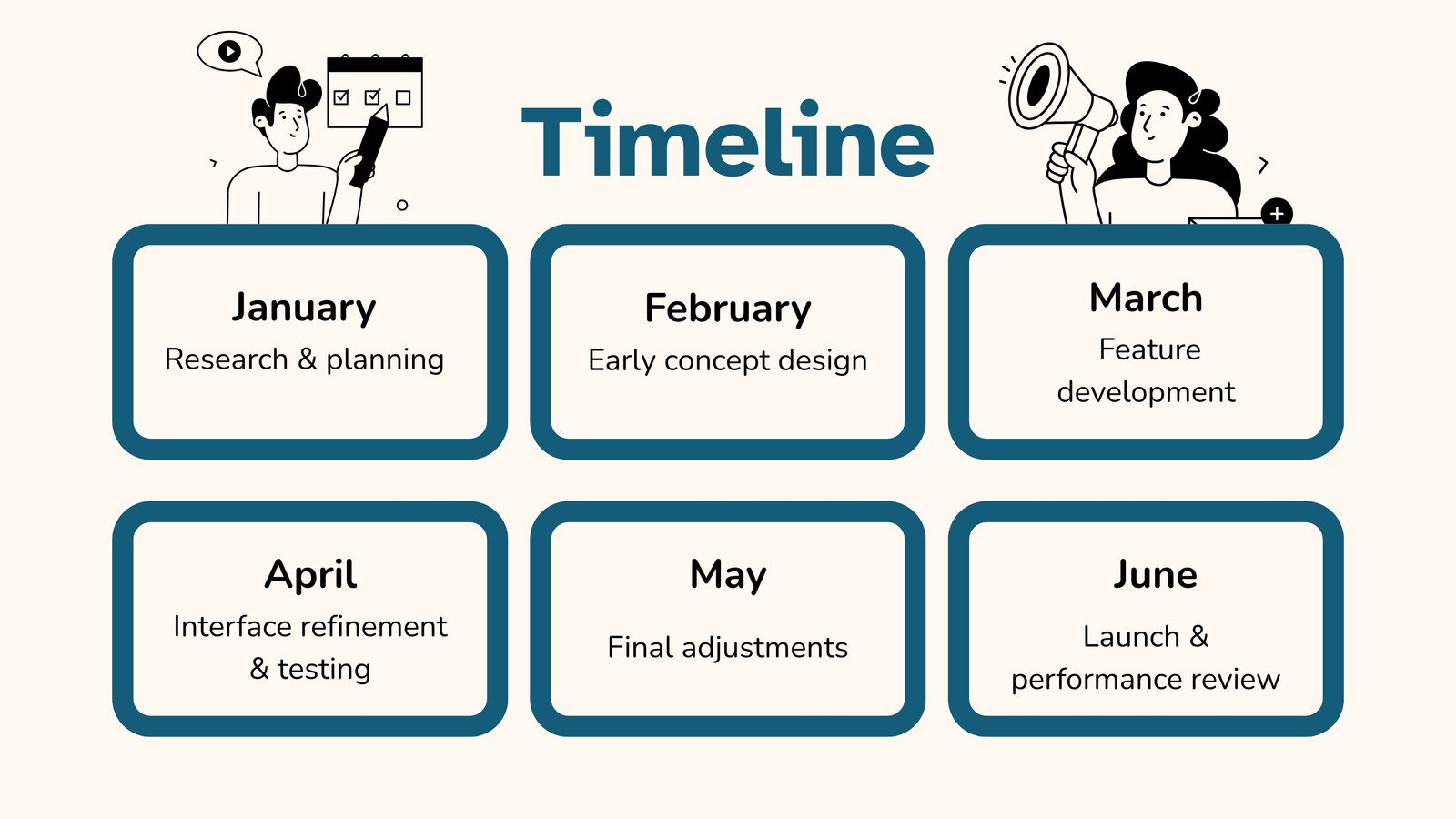 Timeline

January
Research & planning

February
Early concept design

March
Feature development

April
Interface refinement & testing

May
Final adjustments

June
Launch & performance review